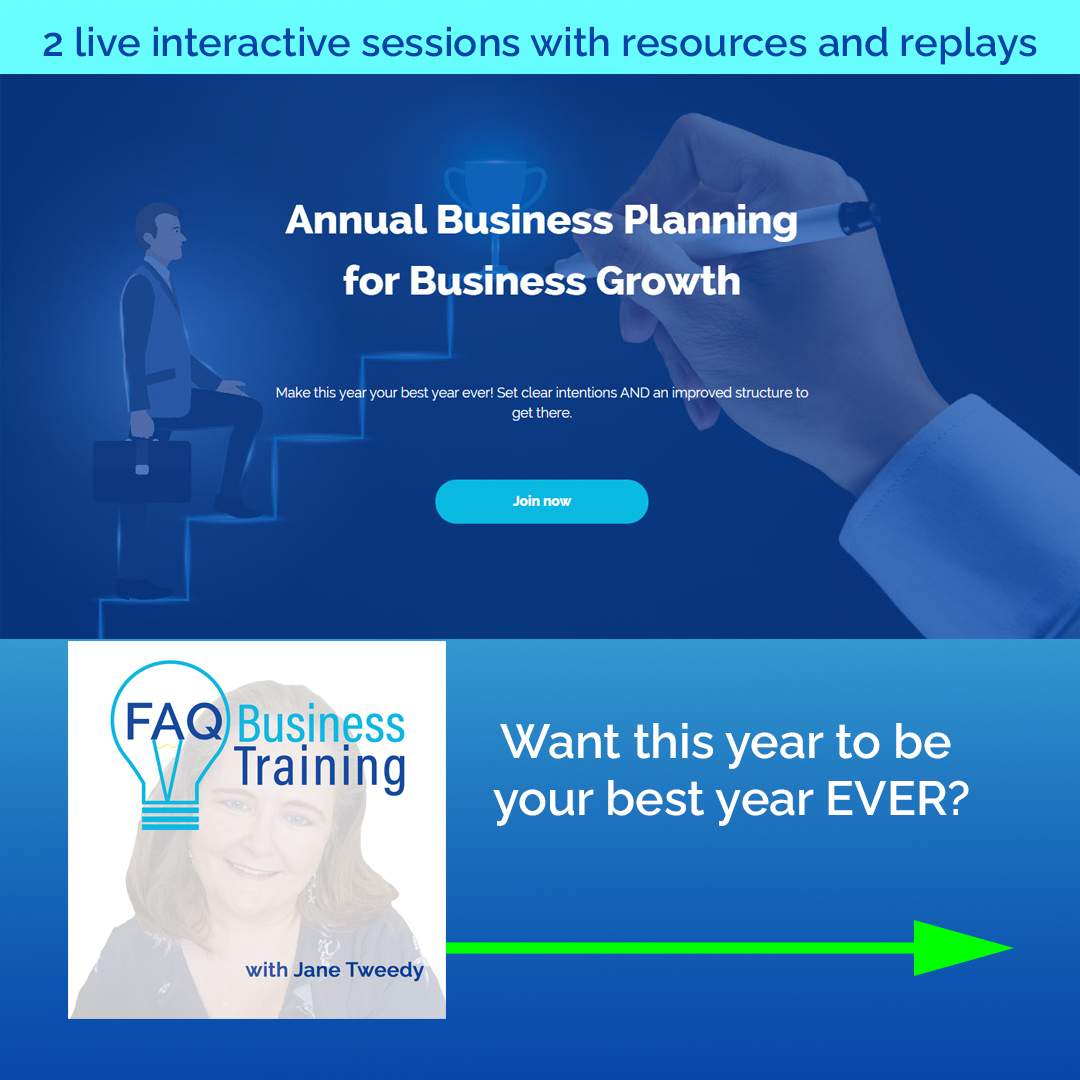 2 live interactive sessions with resources and replays

Annual Business Planning for Business Growth

Make this year your best year ever! Set clear intentions AND an improved structure to get there.

Join now

FAQ Business Training

with Jane Tweedy

Want this year to be your best year EVER?